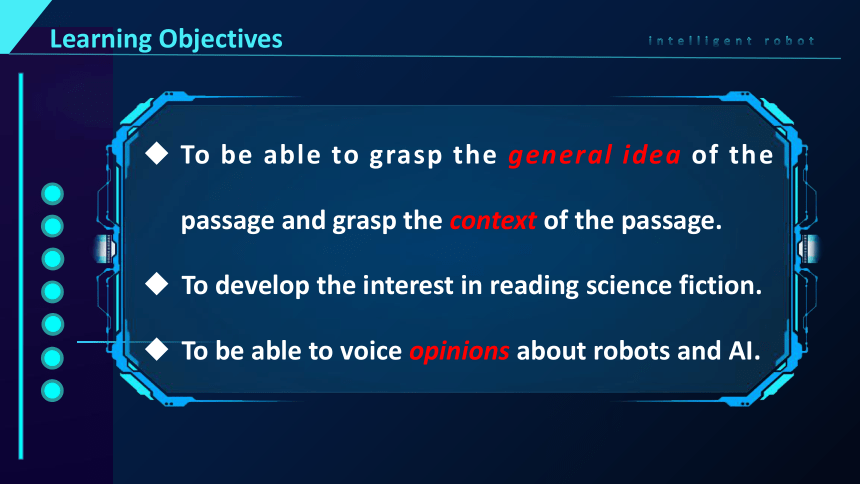 Learning Objectives

intelligent robot

◆ To be able to grasp the general idea of the passage and grasp the context of the passage.

◆ To develop the interest in reading science fiction.

◆ To be able to voice opinions about robots and AI.